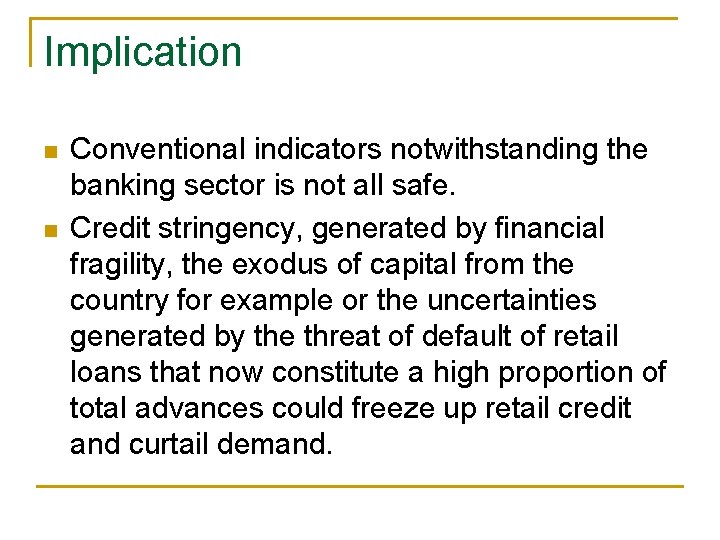 Implication

- Conventional indicators notwithstanding the banking sector is not all safe.
- Credit stringency, generated by financial fragility, the exodus of capital from the country for example or the uncertainties generated by the threat of default of retail loans that now constitute a high proportion of total advances could freeze up retail credit and curtail demand.